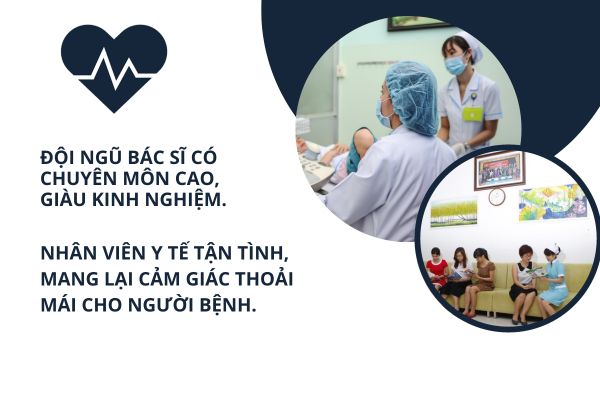 ĐỘI NGŨ BÁC SĨ CÓ CHUYÊN MÔN CAO, GIÀU KINH NGHIỆM.

NHÂN VIÊN Y TẾ TẬN TÌNH, MANG LẠI CẢM GIÁC THOẢI MÁI CHO NGƯỜI BỆNH.